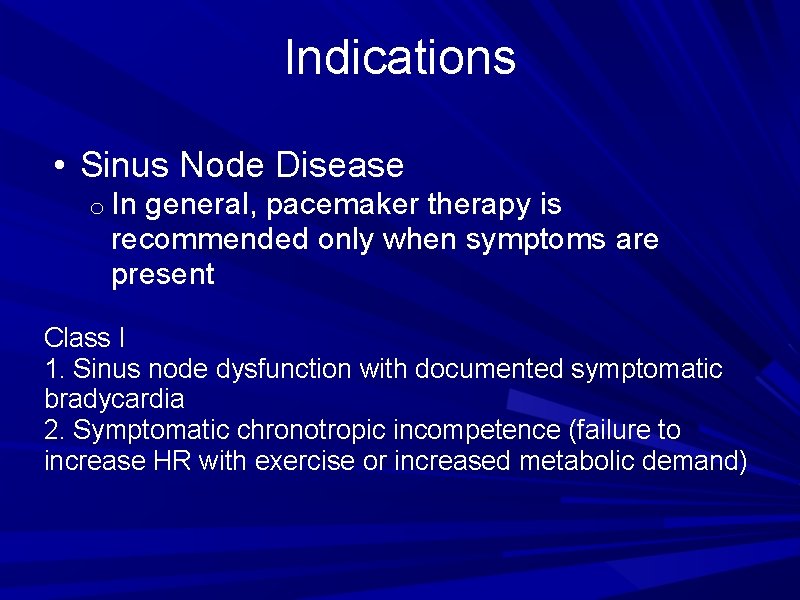 Indications

• Sinus Node Disease
  o In general, pacemaker therapy is recommended only when symptoms are present

Class I
1. Sinus node dysfunction with documented symptomatic bradycardia
2. Symptomatic chronotropic incompetence (failure to increase HR with exercise or increased metabolic demand)